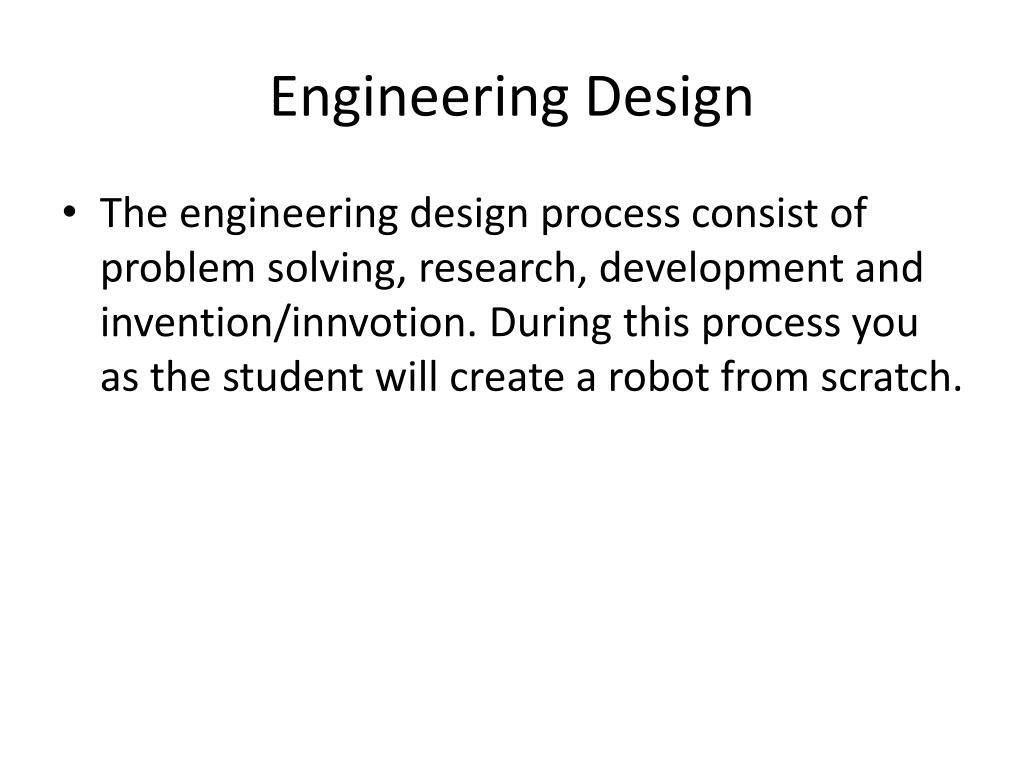 Engineering Design

• The engineering design process consist of problem solving, research, development and invention/innvotion. During this process you as the student will create a robot from scratch.